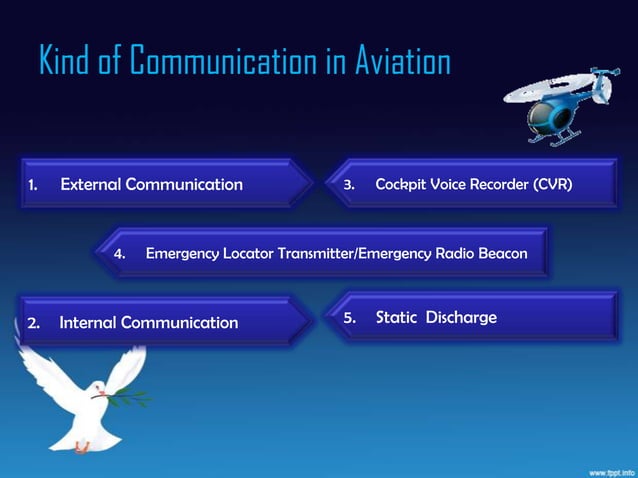 Kind of Communication in Aviation

1. External Communication

3. Cockpit Voice Recorder (CVR)

4. Emergency Locator Transmitter/Emergency Radio Beacon

2. Internal Communication

5. Static Discharge

www.fppt.info